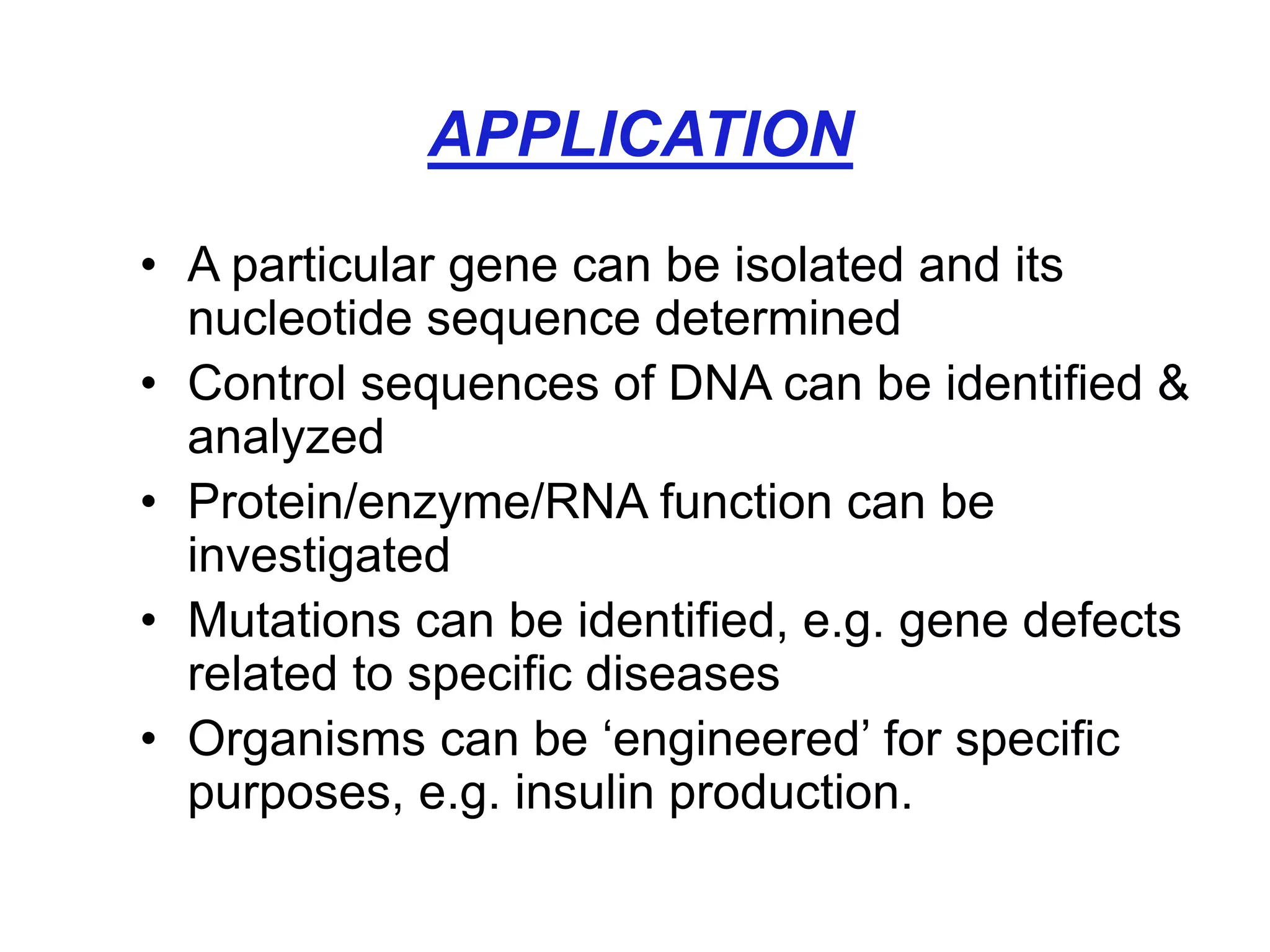 APPLICATION

• A particular gene can be isolated and its nucleotide sequence determined
• Control sequences of DNA can be identified & analyzed
• Protein/enzyme/RNA function can be investigated
• Mutations can be identified, e.g. gene defects related to specific diseases
• Organisms can be ‘engineered’ for specific purposes, e.g. insulin production.